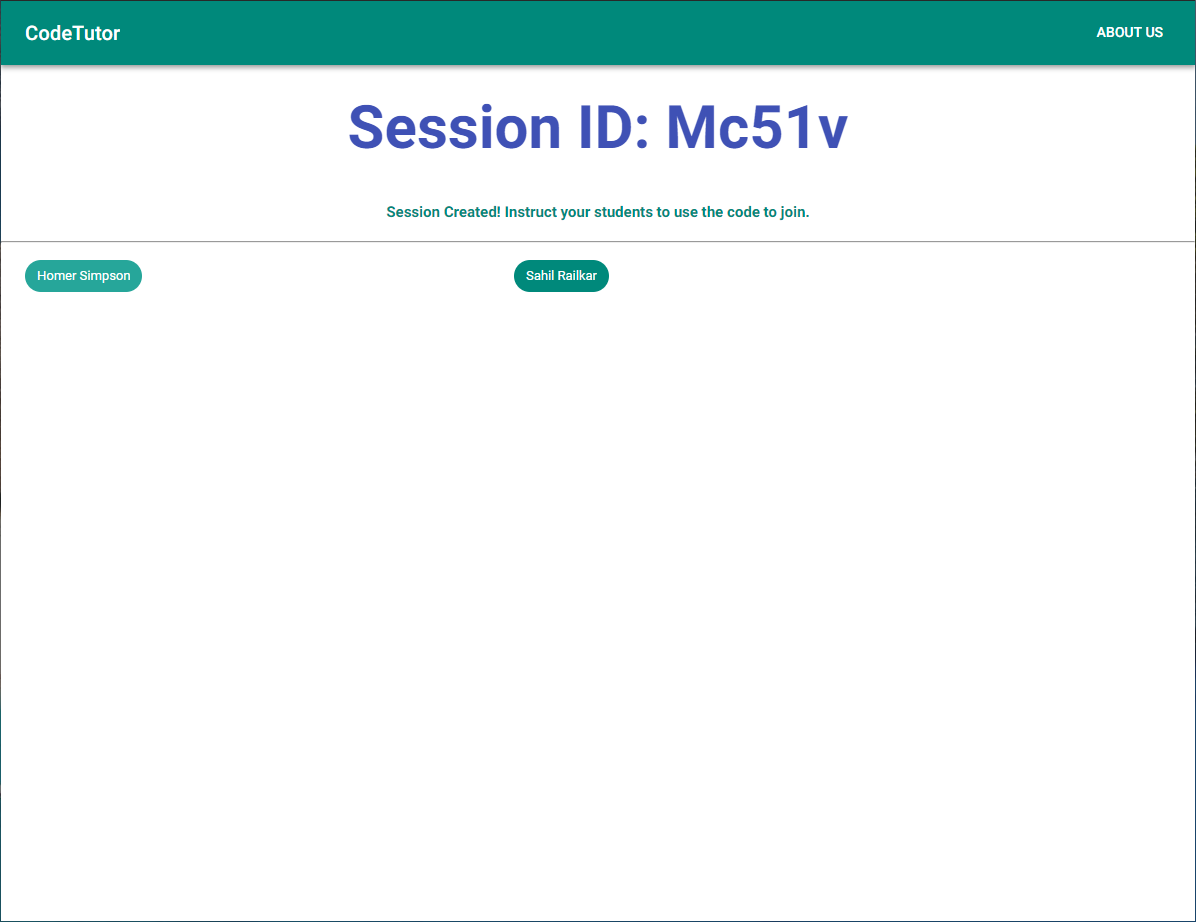 CodeTutor

ABOUT US

Session ID: Mc51v

Session Created! Instruct your students to use the code to join.

Homer Simpson

Sahil Railkar